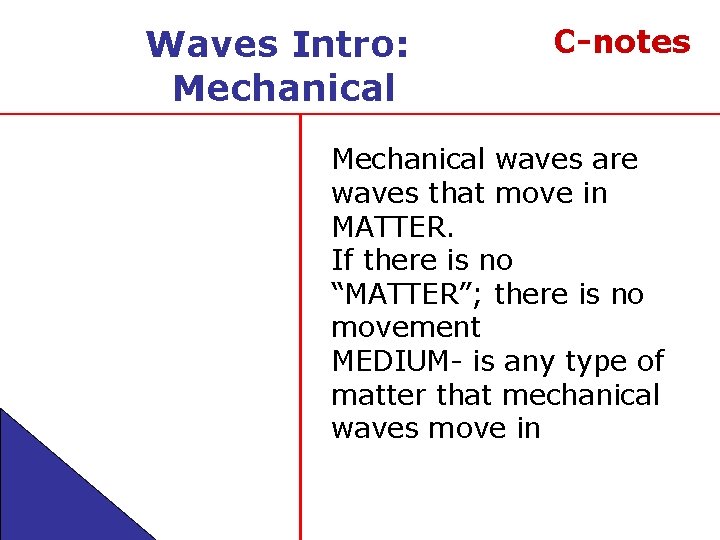 Waves Intro: Mechanical

C-notes

Mechanical waves are waves that move in MATTER.
If there is no "MATTER"; there is no movement
MEDIUM- is any type of matter that mechanical waves move in